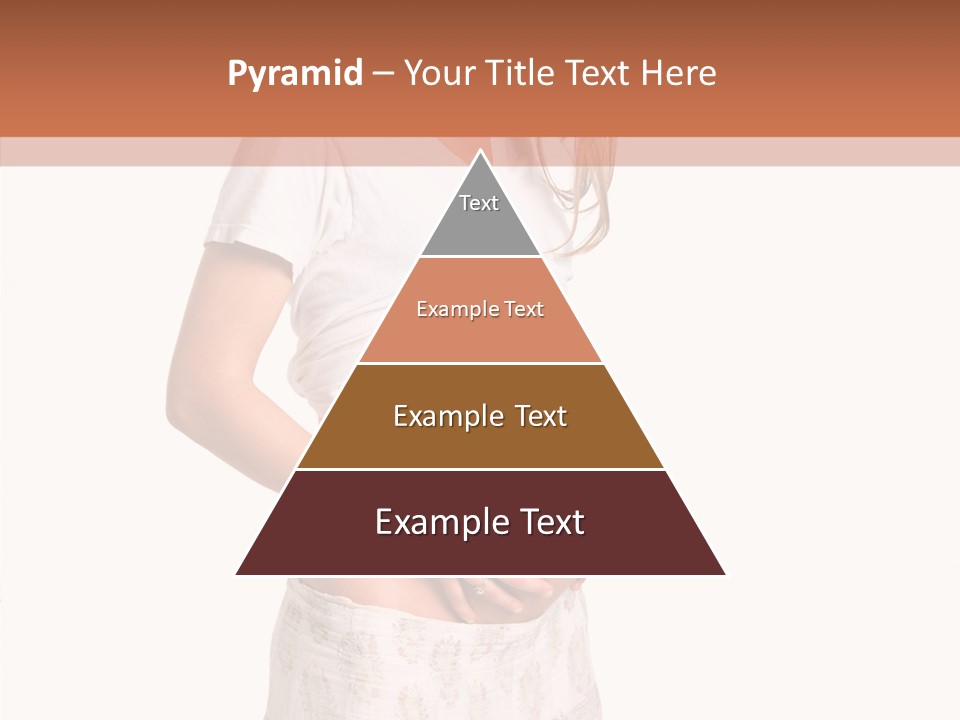 Pyramid – Your Title Text Here

Text

Example Text

Example Text

Example Text